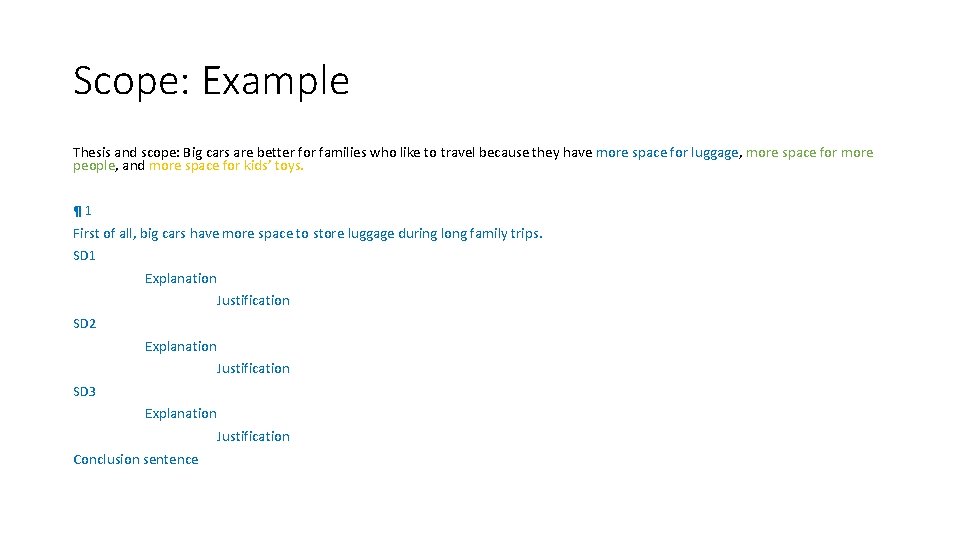 Scope: Example

Thesis and scope: Big cars are better for families who like to travel because they have more space for luggage, more space for more people, and more space for kids' toys.

¶ 1

First of all, big cars have more space to store luggage during long family trips.

SD1

Explanation

Justification

SD2

Explanation

Justification

SD3

Explanation

Justification

Conclusion sentence